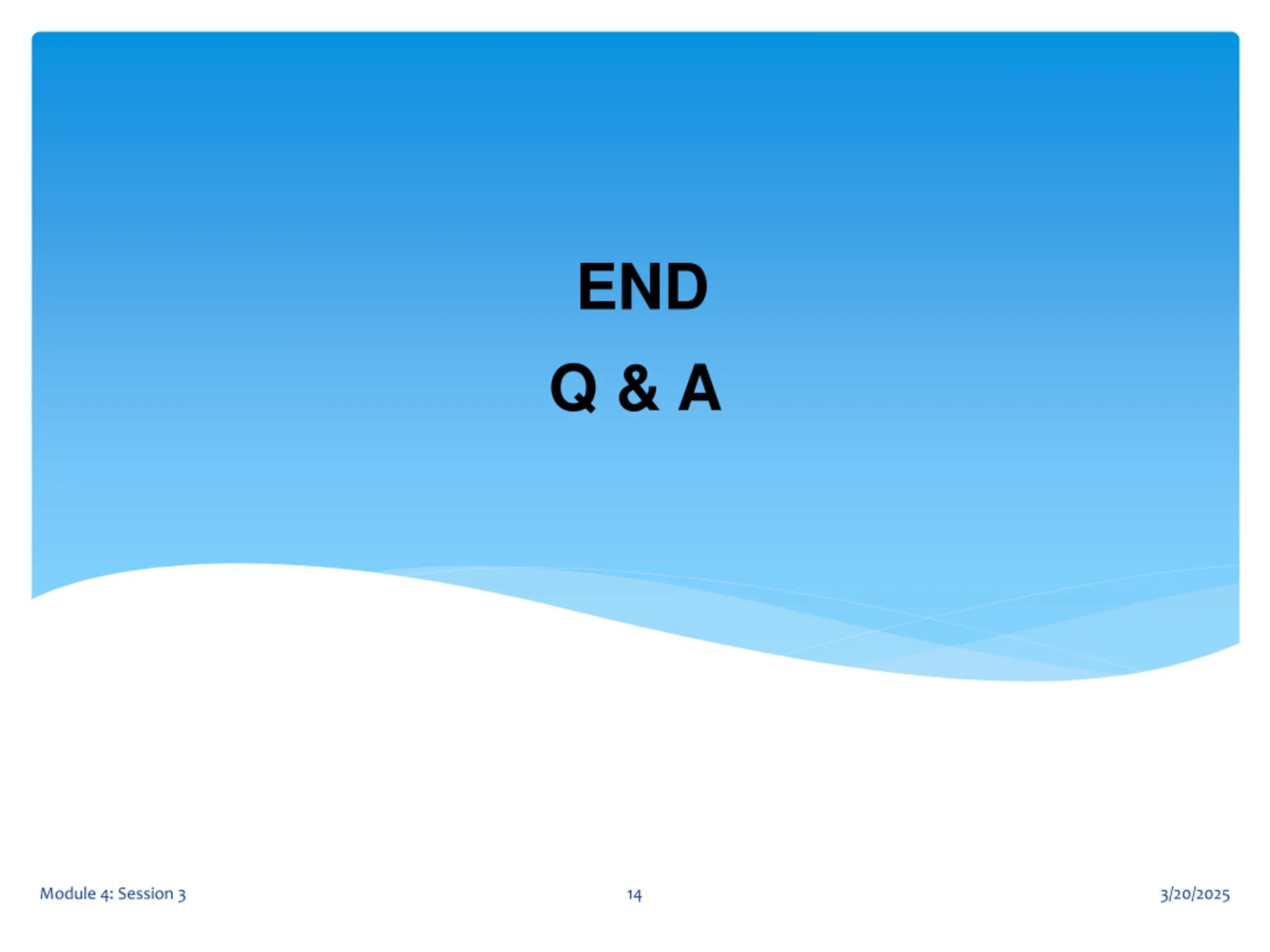 END

Q & A

Module 4: Session 3

14

3/20/2025